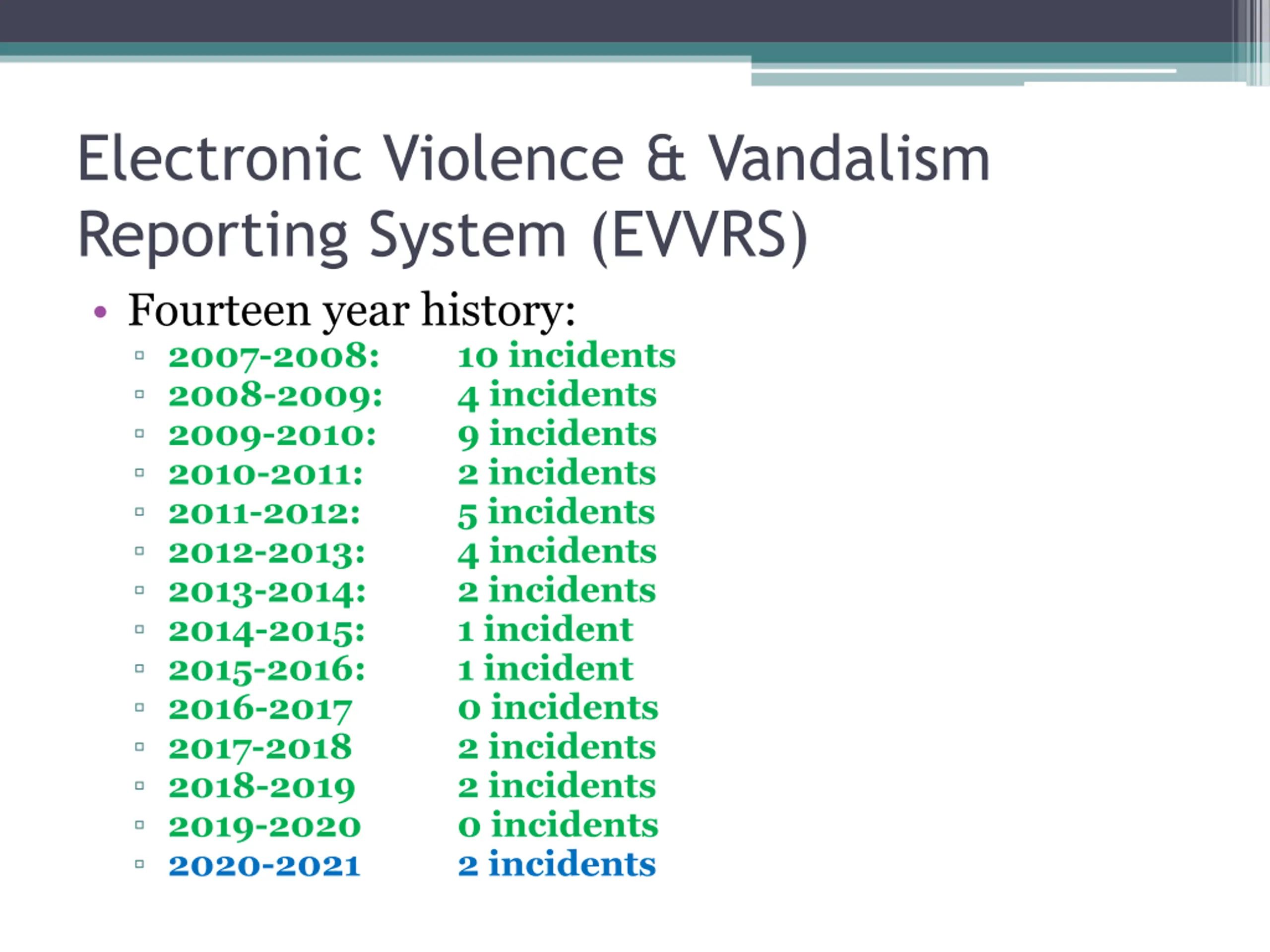 Electronic Violence & Vandalism Reporting System (EVVRS)

• Fourteen year history:
▫ 2007-2008: 10 incidents
▫ 2008-2009: 4 incidents
▫ 2009-2010: 9 incidents
▫ 2010-2011: 2 incidents
▫ 2011-2012: 5 incidents
▫ 2012-2013: 4 incidents
▫ 2013-2014: 2 incidents
▫ 2014-2015: 1 incident
▫ 2015-2016: 1 incident
▫ 2016-2017 0 incidents
▫ 2017-2018 2 incidents
▫ 2018-2019 2 incidents
▫ 2019-2020 0 incidents
▫ 2020-2021 2 incidents